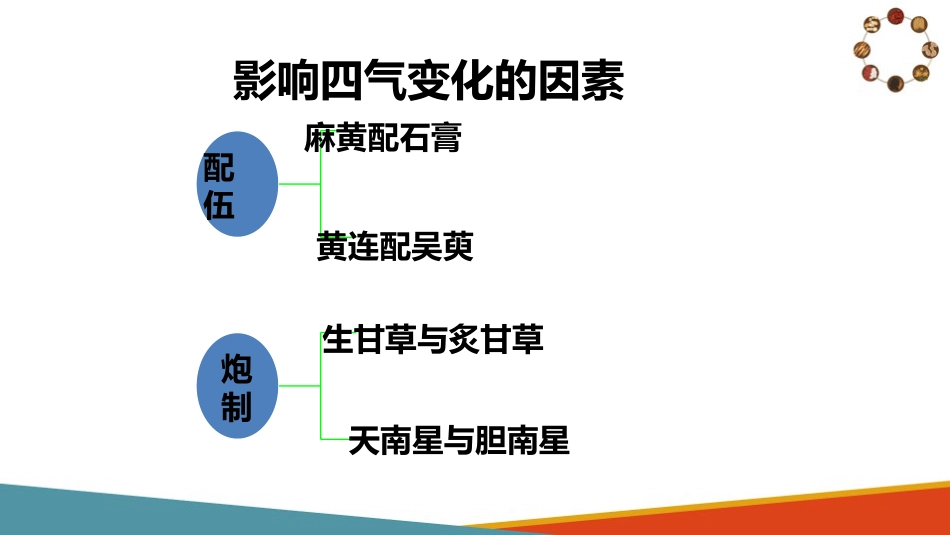 影响四气变化的因素

配伍

麻黄配石膏

黄连配吴萸

炮制

生甘草与炙甘草

天南星与胆南星